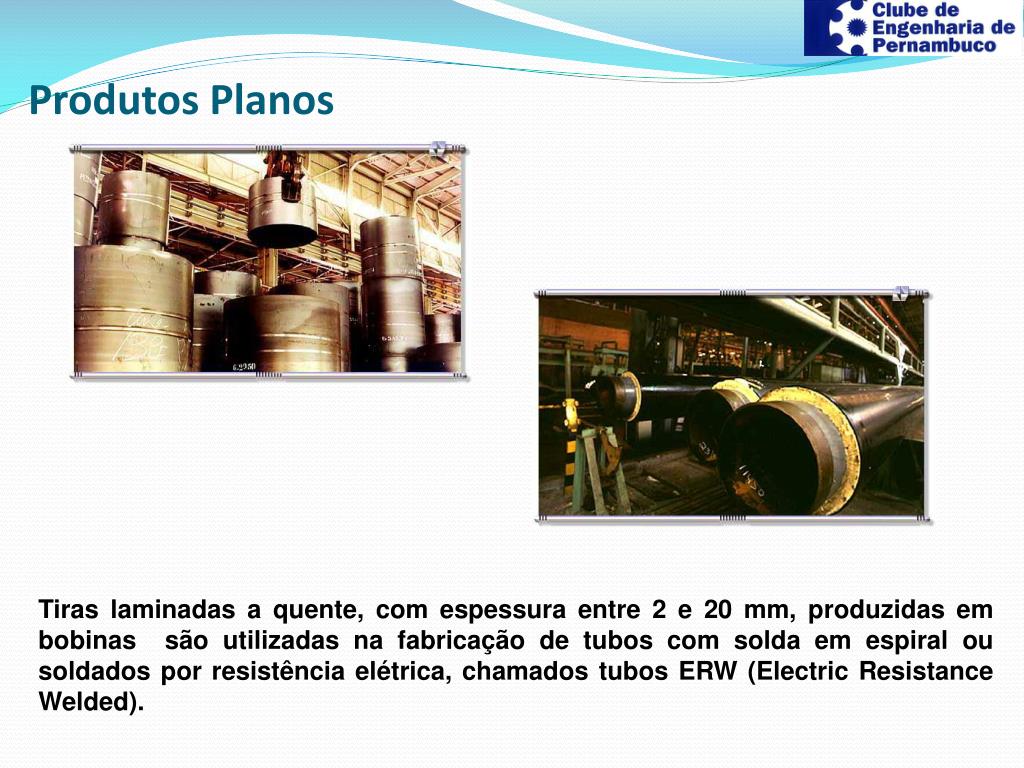 Clube de Engenharia de Pernambuco

Produtos Planos

Tiras laminadas a quente, com espessura entre 2 e 20 mm, produzidas em bobinas são utilizadas na fabricação de tubos com solda em espiral ou soldados por resistência elétrica, chamados tubos ERW (Electric Resistance Welded).